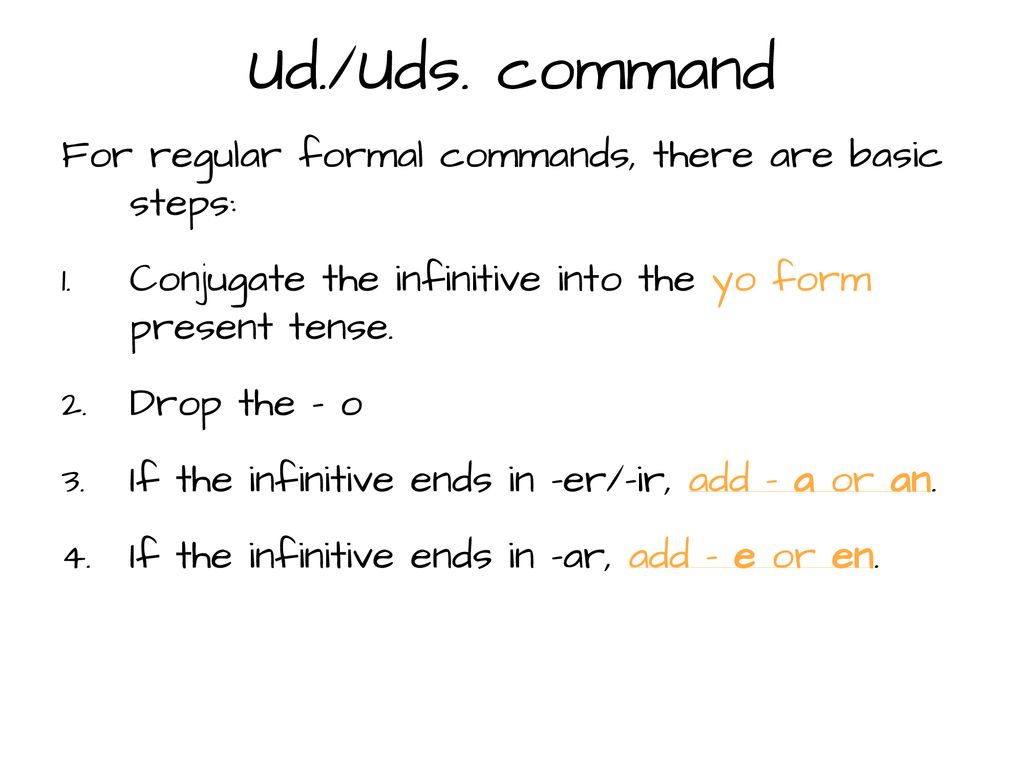 Ud./Uds. command

For regular formal commands, there are basic steps:

1. Conjugate the infinitive into the yo form present tense.

2. Drop the - o

3. If the infinitive ends in -er/-ir, add - a or an.

4. If the infinitive ends in -ar, add - e or en.